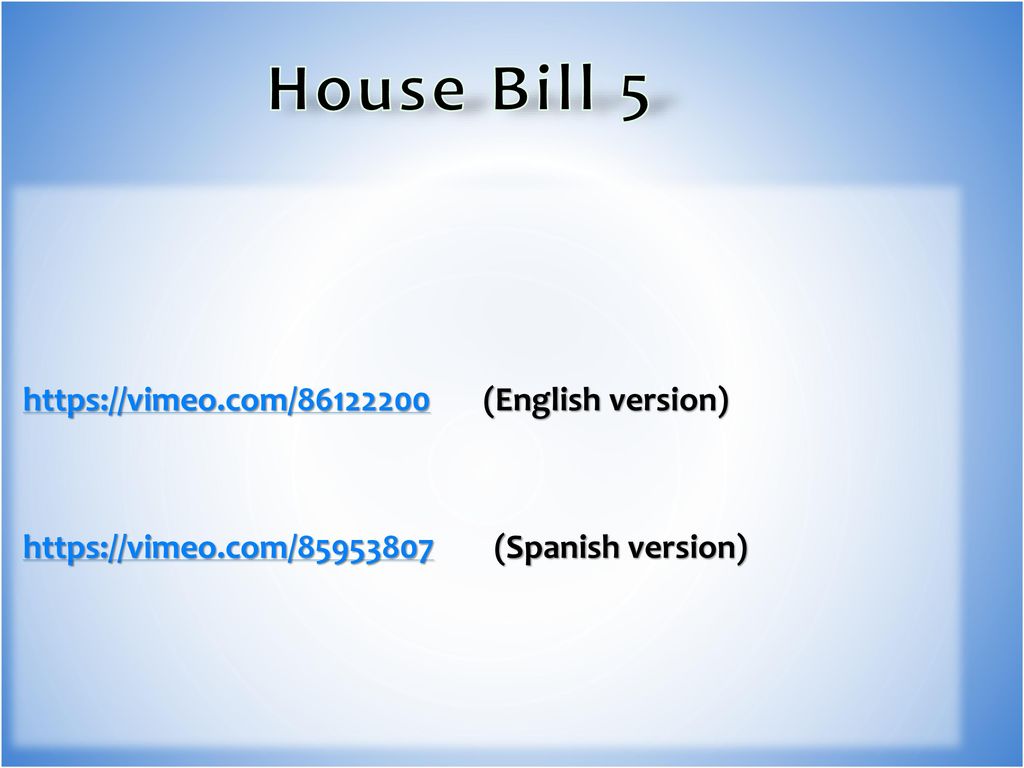 House Bill 5

https://vimeo.com/86122200 (English version)

https://vimeo.com/85953807 (Spanish version)